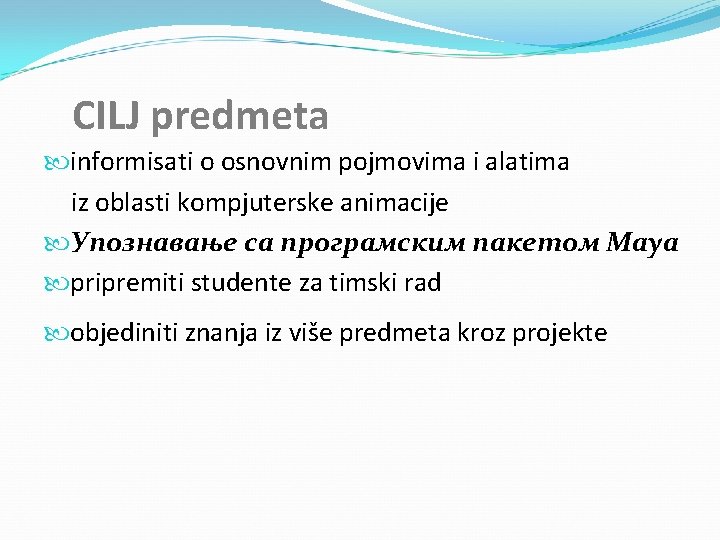 CILJ predmeta

informisati o osnovnim pojmovima i alatima iz oblasti kompjuterske animacije

Упознавање са програмским пакетом Maya

pripremiti studente za timski rad

objediniti znanja iz više predmeta kroz projekte